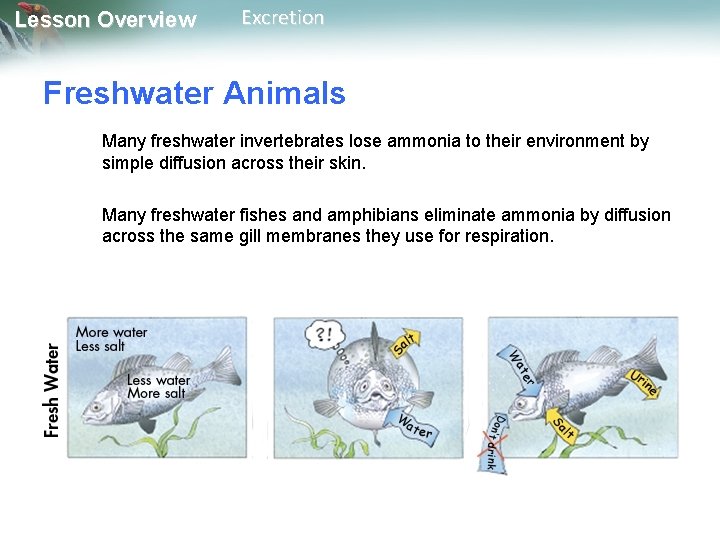 Lesson Overview Excretion

Freshwater Animals

Many freshwater invertebrates lose ammonia to their environment by simple diffusion across their skin.

Many freshwater fishes and amphibians eliminate ammonia by diffusion across the same gill membranes they use for respiration.

Fresh Water

More water
Less salt

Less water
More salt

?!

Salt

Water

Water

Urine

Salt

Don't drink